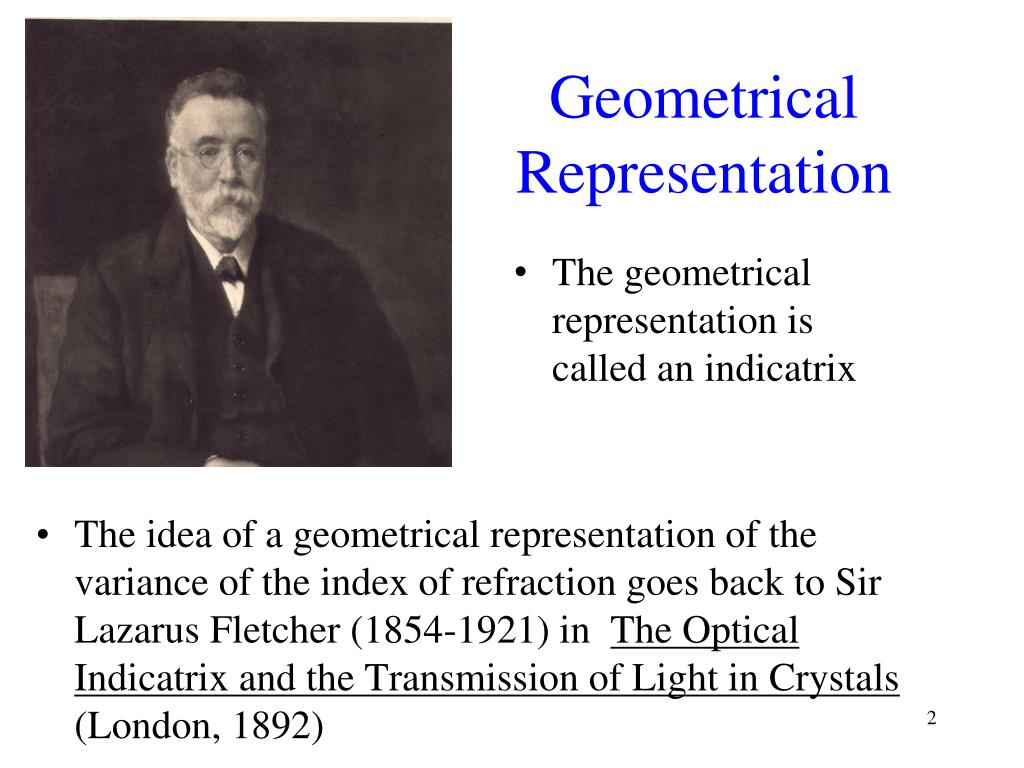 Geometrical Representation

• The geometrical representation is called an indicatrix

• The idea of a geometrical representation of the variance of the index of refraction goes back to Sir Lazarus Fletcher (1854-1921) in The Optical Indicatrix and the Transmission of Light in Crystals (London, 1892)

2